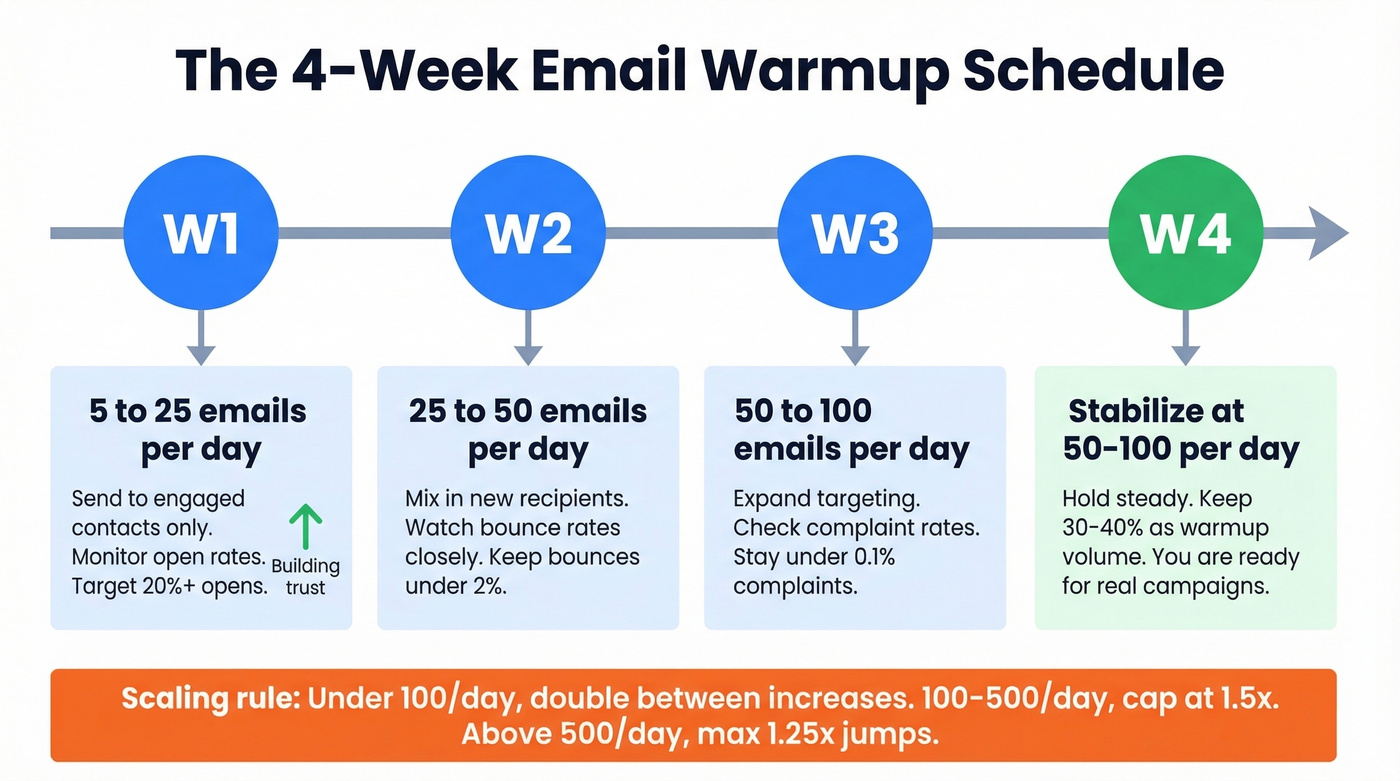 The 4-Week Email Warmup Schedule

W1

W2

W3

W4

5 to 25 emails per day

Send to engaged contacts only. Monitor open rates. Target 20%+ opens.

Building trust

25 to 50 emails per day

Mix in new recipients. Watch bounce rates closely. Keep bounces under 2%.

50 to 100 emails per day

Expand targeting. Check complaint rates. Stay under 0.1% complaints.

Stabilize at 50-100 per day

Hold steady. Keep 30-40% as warmup volume. You are ready for real campaigns.

Scaling rule: Under 100/day, double between increases. 100-500/day, cap at 1.5x. Above 500/day, max 1.25x jumps.